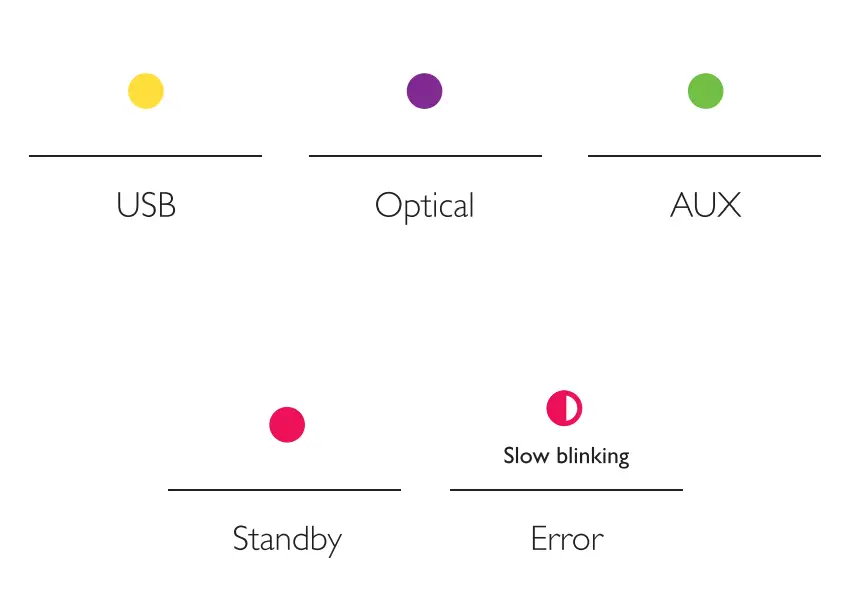 USB

Optical

AUX

Standby

Slow blinking

Error